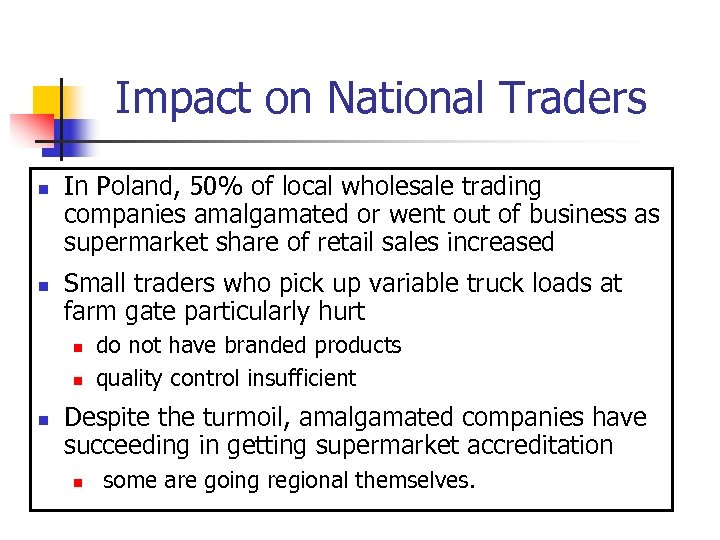 Impact on National Traders

- In Poland, 50% of local wholesale trading companies amalgamated or went out of business as supermarket share of retail sales increased
- Small traders who pick up variable truck loads at farm gate particularly hurt
  - do not have branded products
  - quality control insufficient
- Despite the turmoil, amalgamated companies have succeeding in getting supermarket accreditation
  - some are going regional themselves.